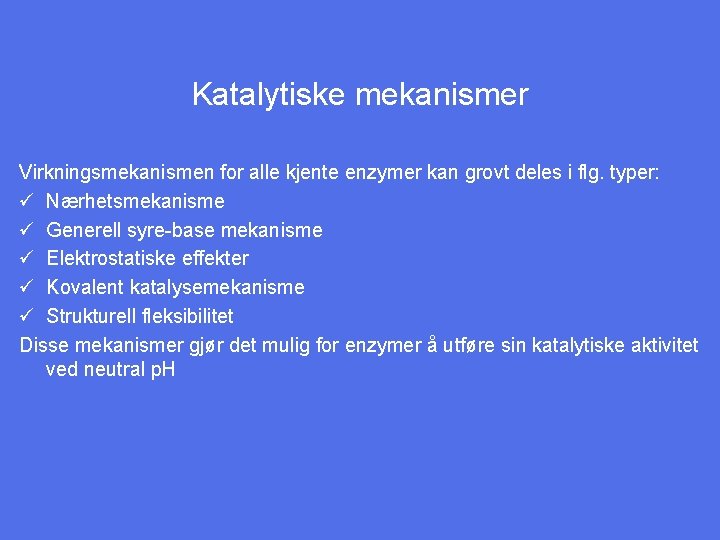 Katalytiske mekanismer

Virkningsmekanismen for alle kjente enzymer kan grovt deles i flg. typer:
✓ Nærhetsmekanisme
✓ Generell syre-base mekanisme
✓ Elektrostatiske effekter
✓ Kovalent katalysemekanisme
✓ Strukturell fleksibilitet
Disse mekanismer gjør det mulig for enzymer å utføre sin katalytiske aktivitet ved neutral pH